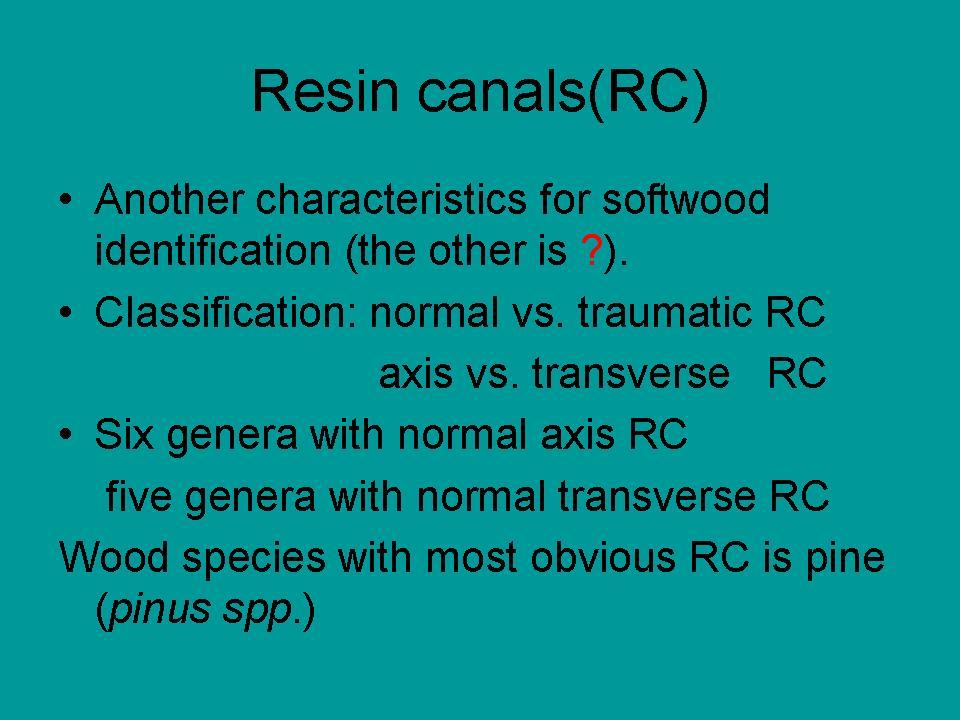 Resin canals(RC)

• Another characteristics for softwood identification (the other is ?).

• Classification: normal vs. traumatic RC
axis vs. transverse RC

• Six genera with normal axis RC
five genera with normal transverse RC

Wood species with most obvious RC is pine (pinus spp.)